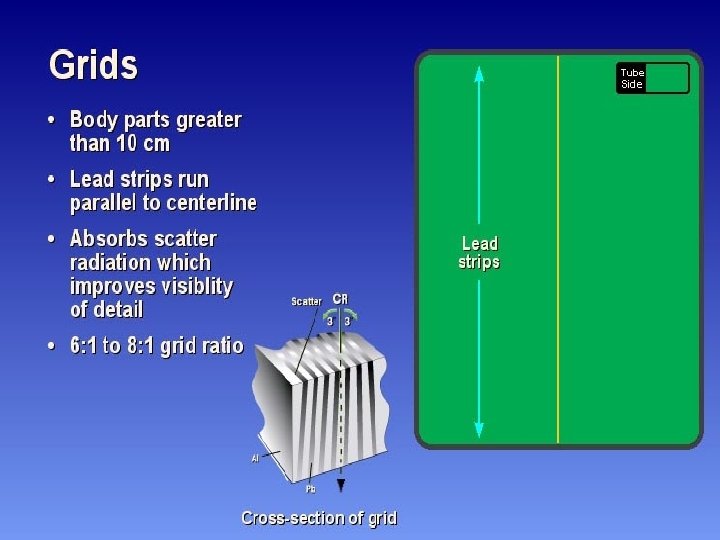 Grids

• Body parts greater than 10 cm

• Lead strips run parallel to centerline

• Absorbs scatter radiation which improves visiblity of detail

• 6:1 to 8:1 grid ratio

Scatter
CR
3 3
Al
Pb

Cross-section of grid

Tube Side

Lead strips